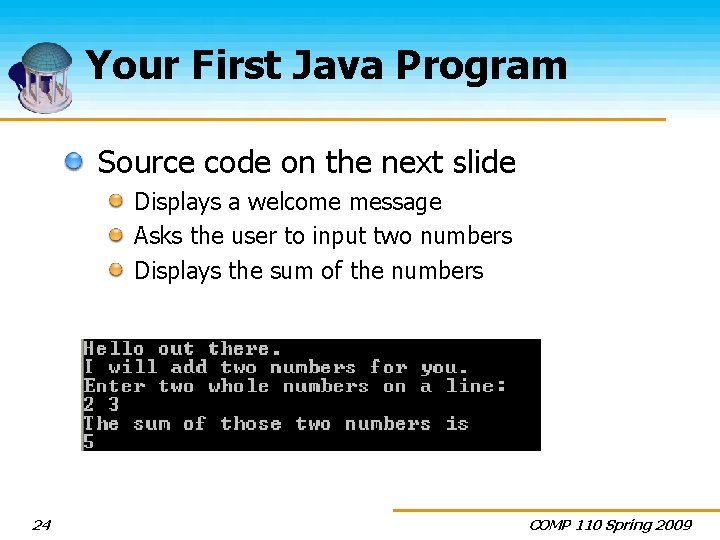 Your First Java Program

Source code on the next slide

Displays a welcome message

Asks the user to input two numbers

Displays the sum of the numbers

Hello out there.
I will add two numbers for you.
Enter two whole numbers on a line:
2 3
The sum of those two numbers is
5

24

COMP 110 Spring 2009